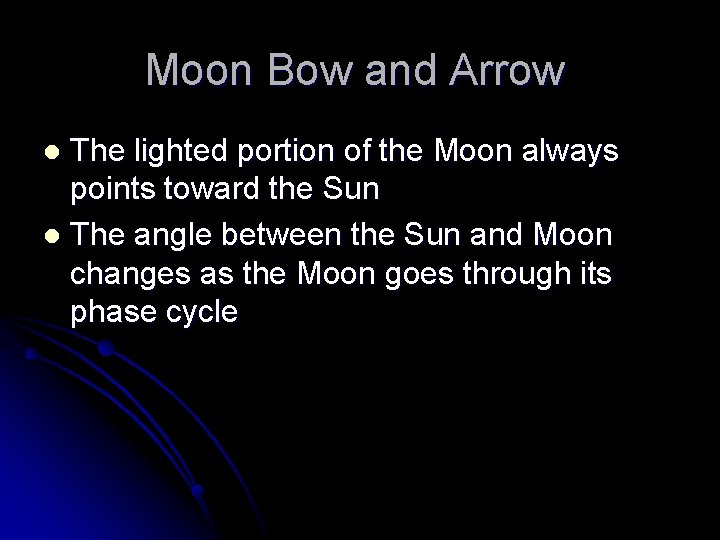 Moon Bow and Arrow

- The lighted portion of the Moon always points toward the Sun
- The angle between the Sun and Moon changes as the Moon goes through its phase cycle